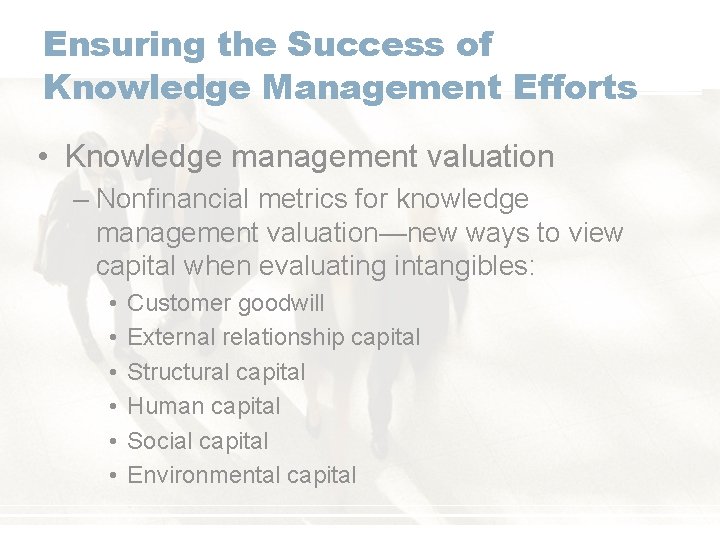 Ensuring the Success of Knowledge Management Efforts

• Knowledge management valuation

– Nonfinancial metrics for knowledge management valuation—new ways to view capital when evaluating intangibles:

• Customer goodwill
• External relationship capital
• Structural capital
• Human capital
• Social capital
• Environmental capital